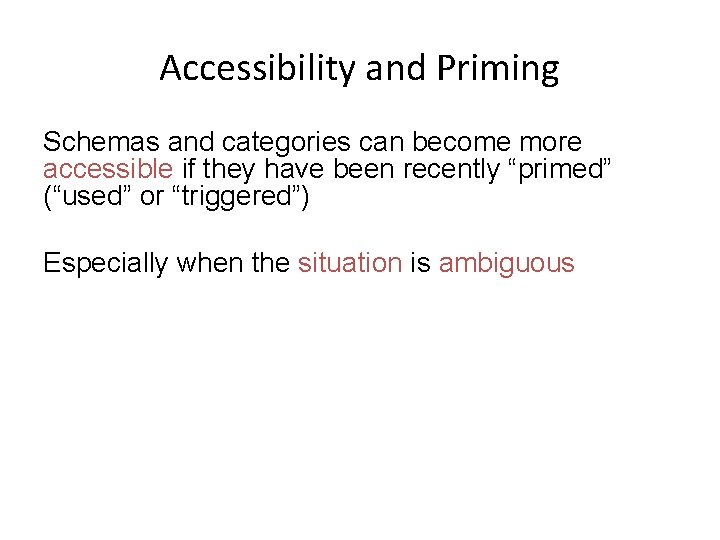 Accessibility and Priming

Schemas and categories can become more accessible if they have been recently “primed” (“used” or “triggered”)

Especially when the situation is ambiguous